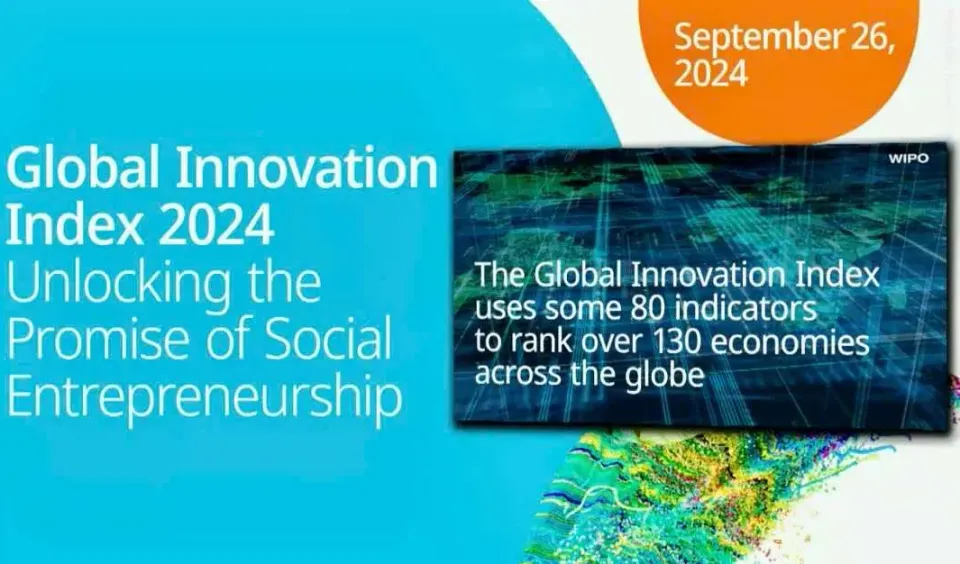 September 26, 2024

Global Innovation Index 2024
Unlocking the Promise of Social Entrepreneurship

WIPO

The Global Innovation Index uses some 80 indicators to rank over 130 economies across the globe